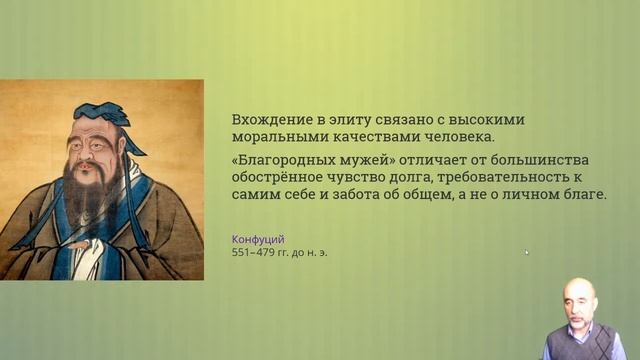 Вхождение в элиту связано с высокими моральными качествами человека.

«Благородных мужей» отличает от большинства обострённое чувство долга, требовательность к самим себе и забота об общем, а не о личном благе.

Конфуций
551–479 гг. до н. э.